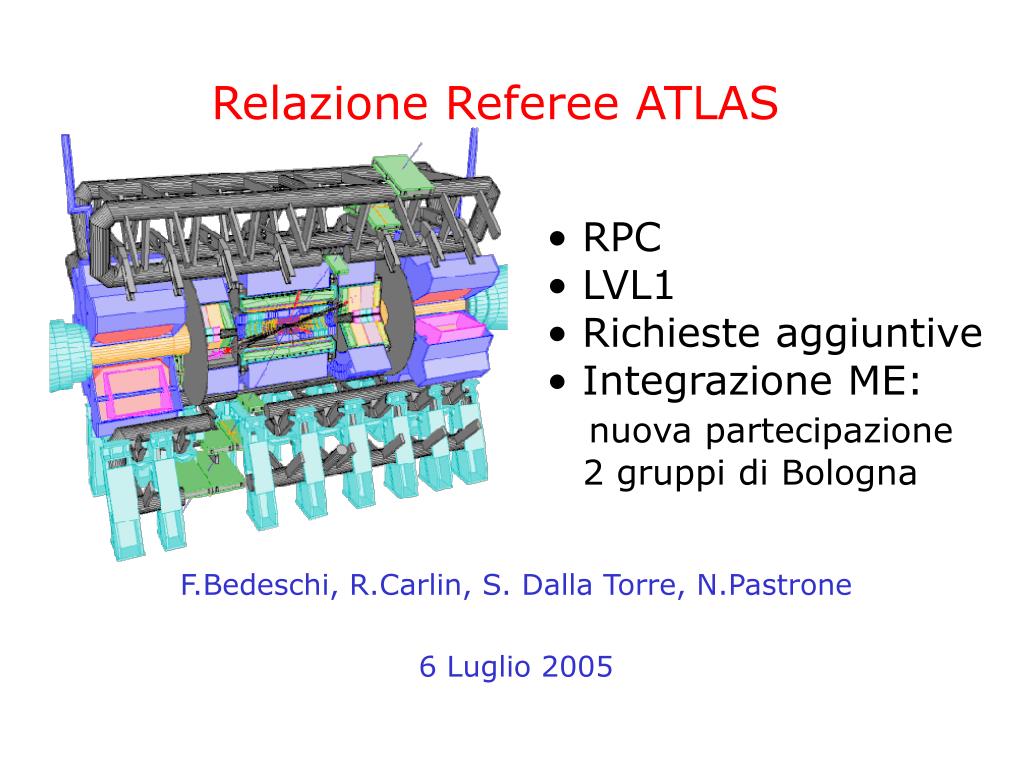 Relazione Referee ATLAS

• RPC
• LVL1
• Richieste aggiuntive
• Integrazione ME:
nuova partecipazione
2 gruppi di Bologna

F.Bedeschi, R.Carlin, S. Dalla Torre, N.Pastrone

6 Luglio 2005